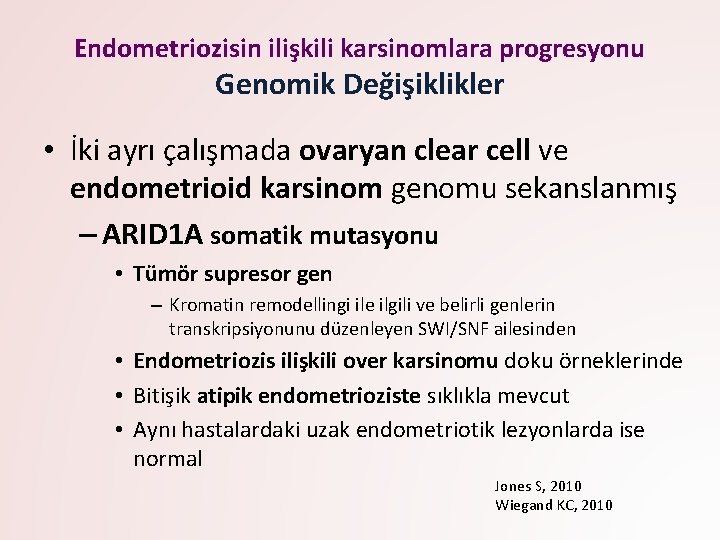 Endometriozisin ilişkili karsinomlara progresyonu
Genomik Değişiklikler

• İki ayrı çalışmada ovaryan clear cell ve endometrioid karsinom genomu sekanslanmış

– ARID1A somatik mutasyonu

• Tümör supresor gen

– Kromatin remodellingi ile ilgili ve belirli genlerin transkripsiyonunu düzenleyen SWI/SNF ailesinden

• Endometriozis ilişkili over karsinomu doku örneklerinde

• Bitişik atipik endometrioziste sıklıkla mevcut

• Aynı hastalardaki uzak endometriotik lezyonlarda ise normal

Jones S, 2010
Wiegand KC, 2010